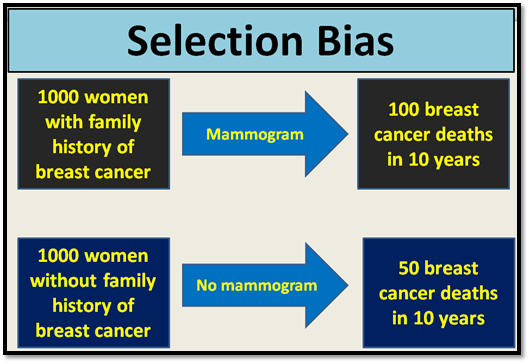 Selection Bias

1000 women with family history of breast cancer

Mammogram

100 breast cancer deaths in 10 years

1000 women without family history of breast cancer

No mammogram

50 breast cancer deaths in 10 years